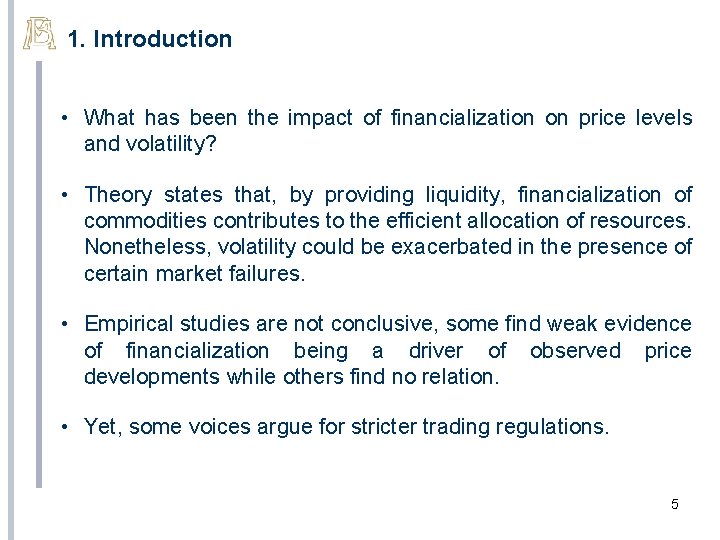 1. Introduction

• What has been the impact of financialization on price levels and volatility?

• Theory states that, by providing liquidity, financialization of commodities contributes to the efficient allocation of resources. Nonetheless, volatility could be exacerbated in the presence of certain market failures.

• Empirical studies are not conclusive, some find weak evidence of financialization being a driver of observed price developments while others find no relation.

• Yet, some voices argue for stricter trading regulations.

5